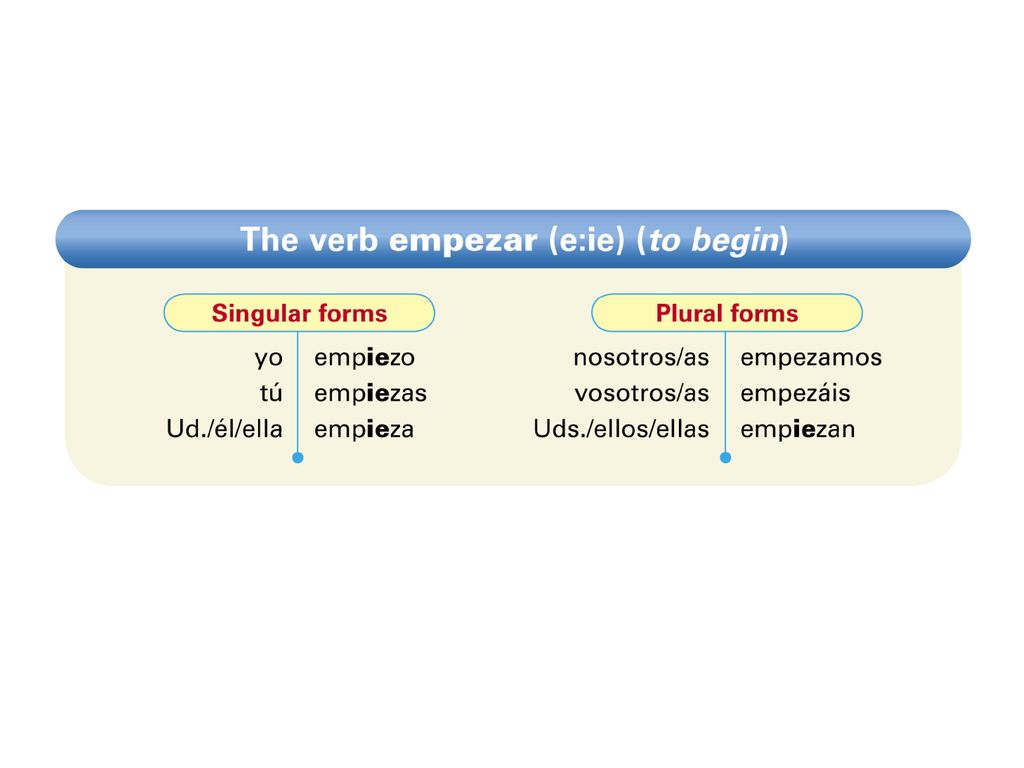 The verb empezar (e:ie) (to begin)

| Singular forms | |
|---|---|
| yo | empiezo |
| tú | empiezas |
| Ud./él/ella | empieza |

| Plural forms | |
|---|---|
| nosotros/as | empezamos |
| vosotros/as | empezáis |
| Uds./ellos/ellas | empiezan |